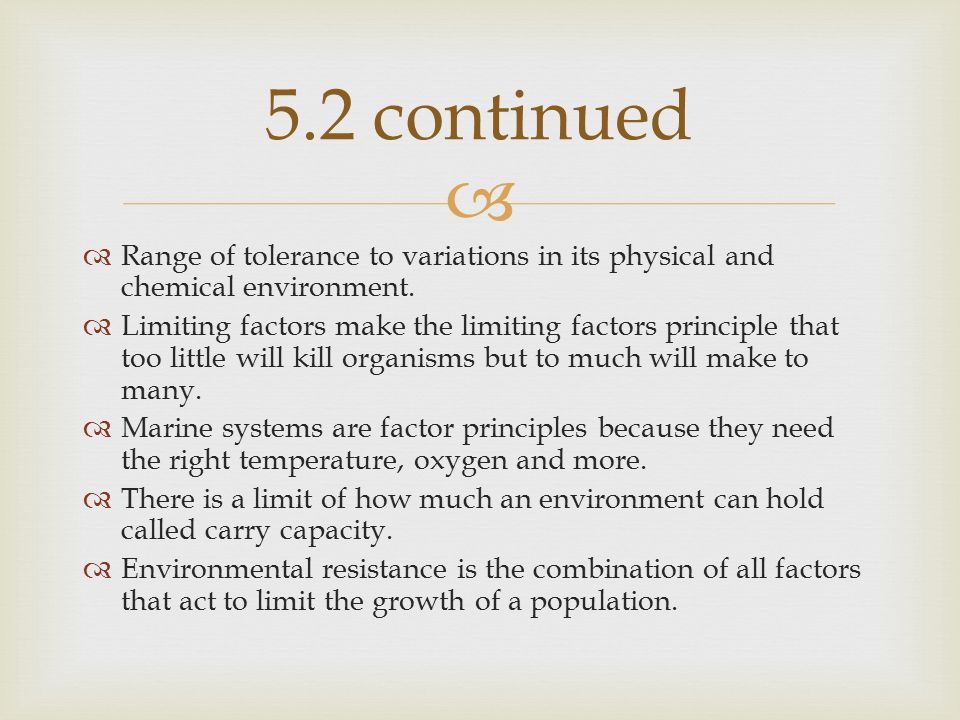 5.2 continued

Range of tolerance to variations in its physical and chemical environment.

Limiting factors make the limiting factors principle that too little will kill organisms but to much will make to many.

Marine systems are factor principles because they need the right temperature, oxygen and more.

There is a limit of how much an environment can hold called carry capacity.

Environmental resistance is the combination of all factors that act to limit the growth of a population.